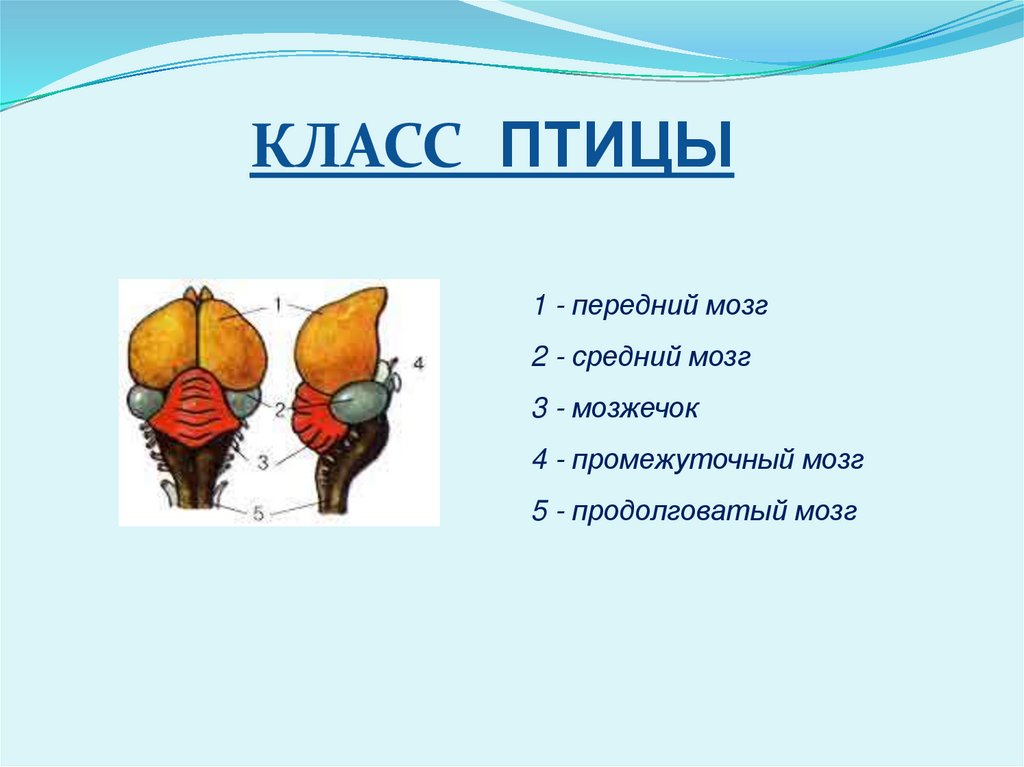 КЛАСС ПТИЦЫ

1
4
2
3
5

1 - передний мозг

2 - средний мозг

3 - мозжечок

4 - промежуточный мозг

5 - продолговатый мозг